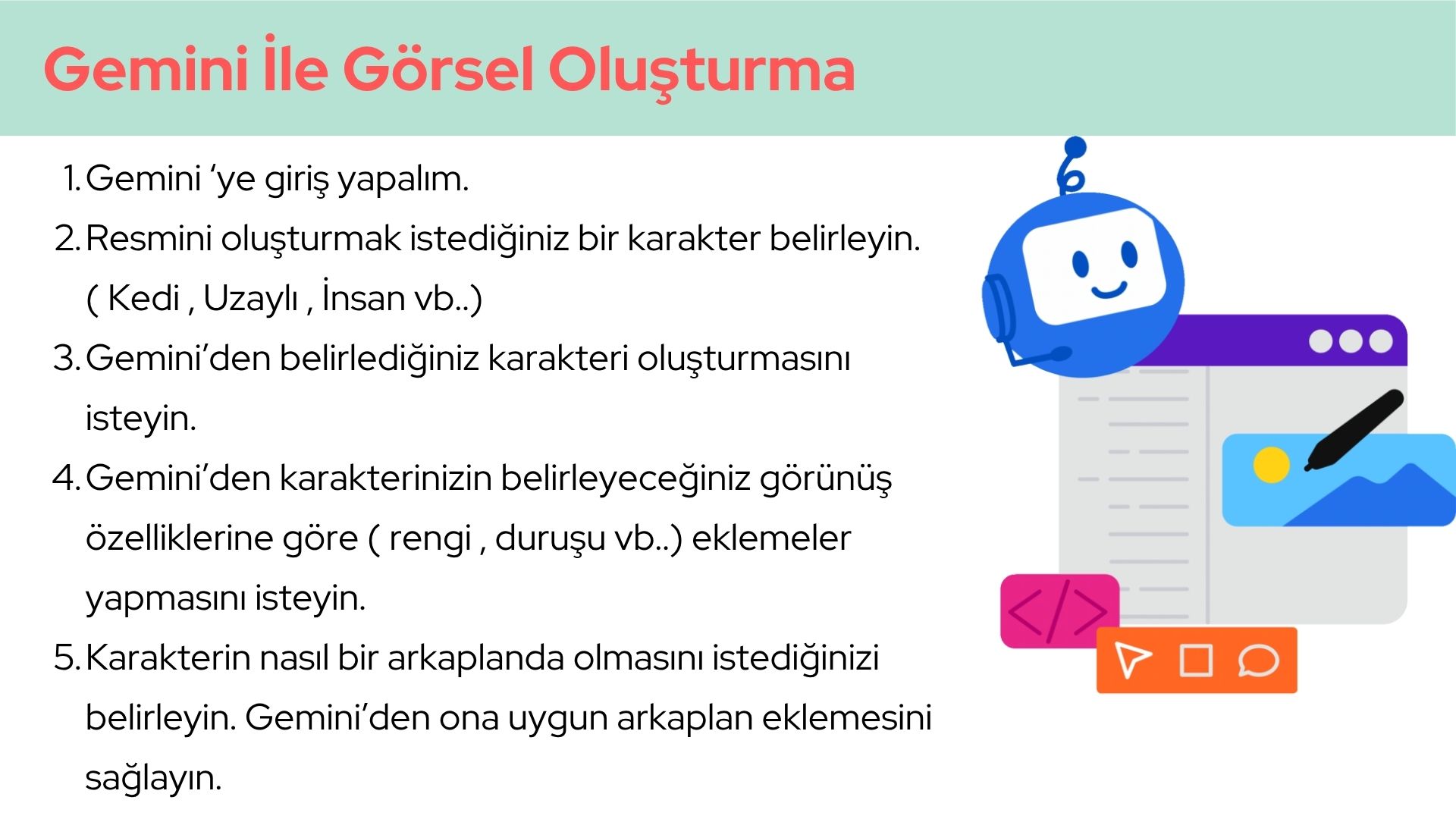 Gemini İle Görsel Oluşturma

1. Gemini ‘ye giriş yapalım.
2. Resmini oluşturmak istediğiniz bir karakter belirleyin. ( Kedi , Uzaylı , İnsan vb..)
3. Gemini’den belirlediğiniz karakteri oluşturmasını isteyin.
4. Gemini’den karakterinizin belirleyeceğiniz görünüş özelliklerine göre ( rengi , duruşu vb..) eklemeler yapmasını isteyin.
5. Karakterin nasıl bir arkaplanda olmasını istediğinizi belirleyin. Gemini’den ona uygun arkaplan eklemesini sağlayın.

</>